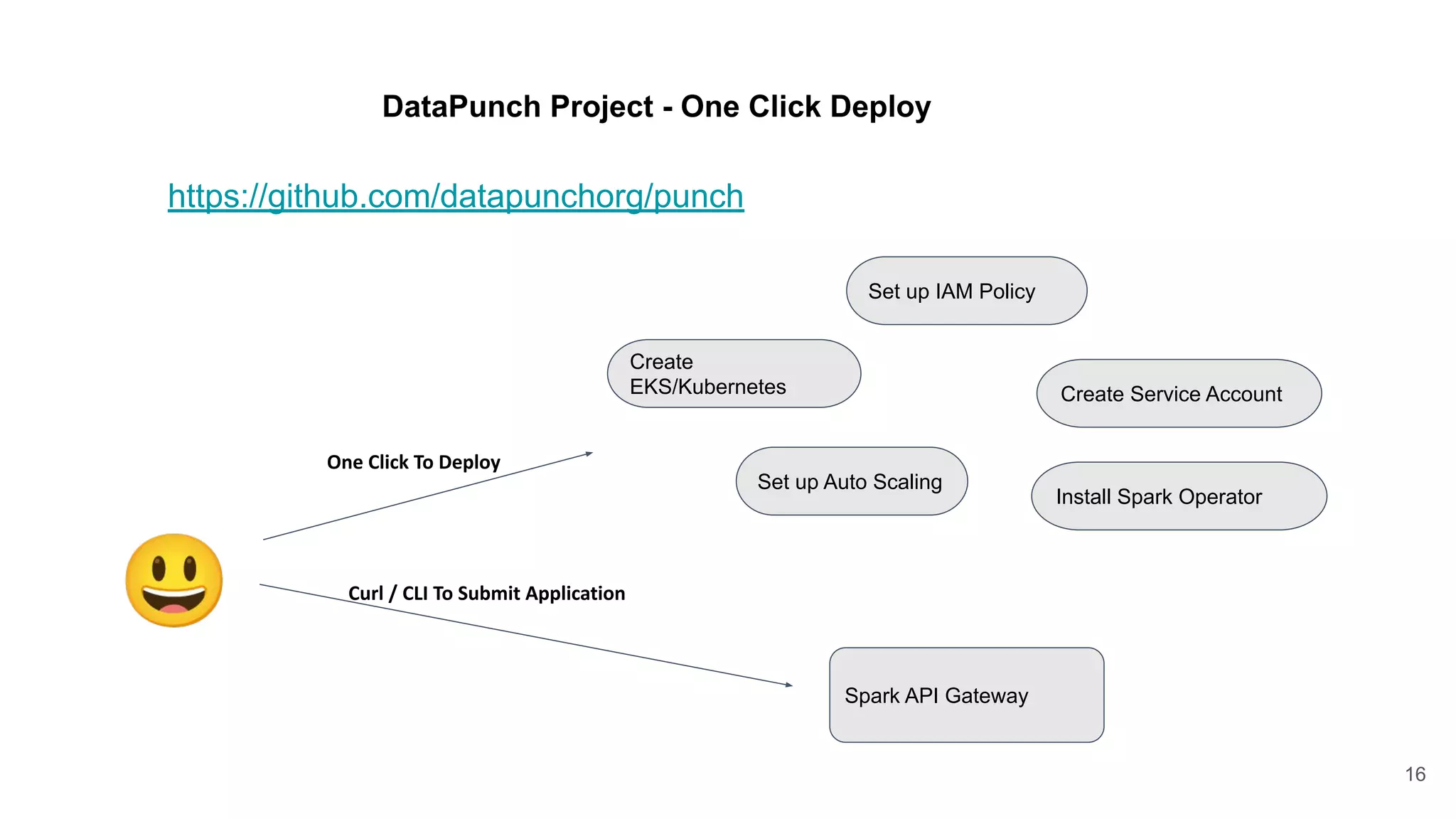 DataPunch Project - One Click Deploy

https://github.com/datapunchorg/punch

Set up IAM Policy

Create EKS/Kubernetes

Create Service Account

One Click To Deploy

Set up Auto Scaling

Install Spark Operator

Curl / CLI To Submit Application

Spark API Gateway

16